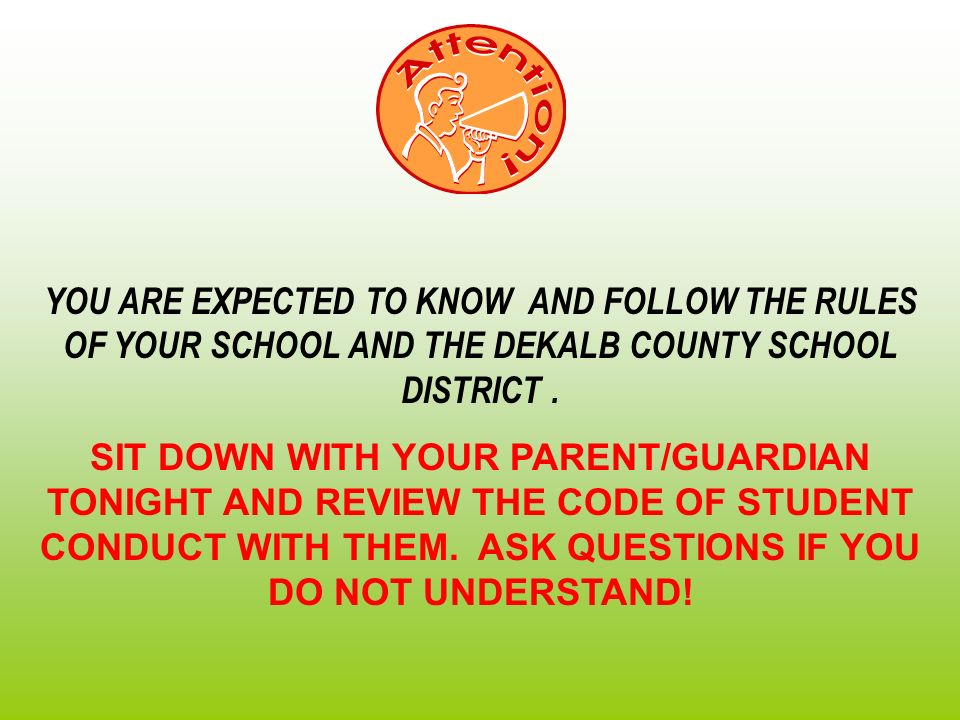 Attention!

YOU ARE EXPECTED TO KNOW AND FOLLOW THE RULES OF YOUR SCHOOL AND THE DEKALB COUNTY SCHOOL DISTRICT .

SIT DOWN WITH YOUR PARENT/GUARDIAN TONIGHT AND REVIEW THE CODE OF STUDENT CONDUCT WITH THEM. ASK QUESTIONS IF YOU DO NOT UNDERSTAND!